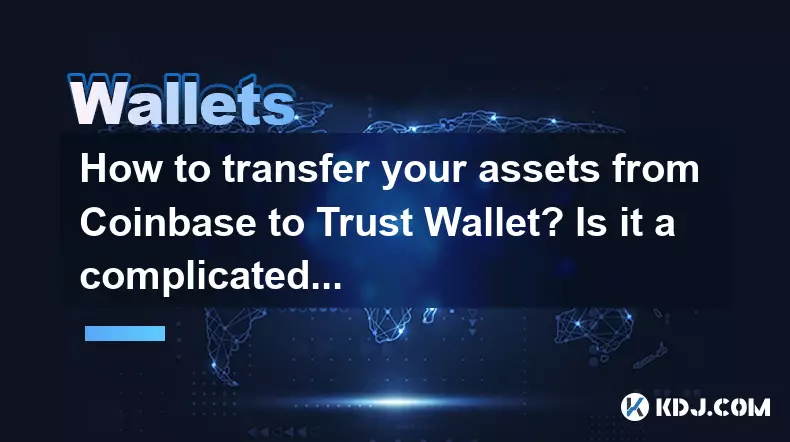 Wallets

How to transfer your assets from Coinbase to Trust Wallet? Is it a complicated...

KDJ.COM